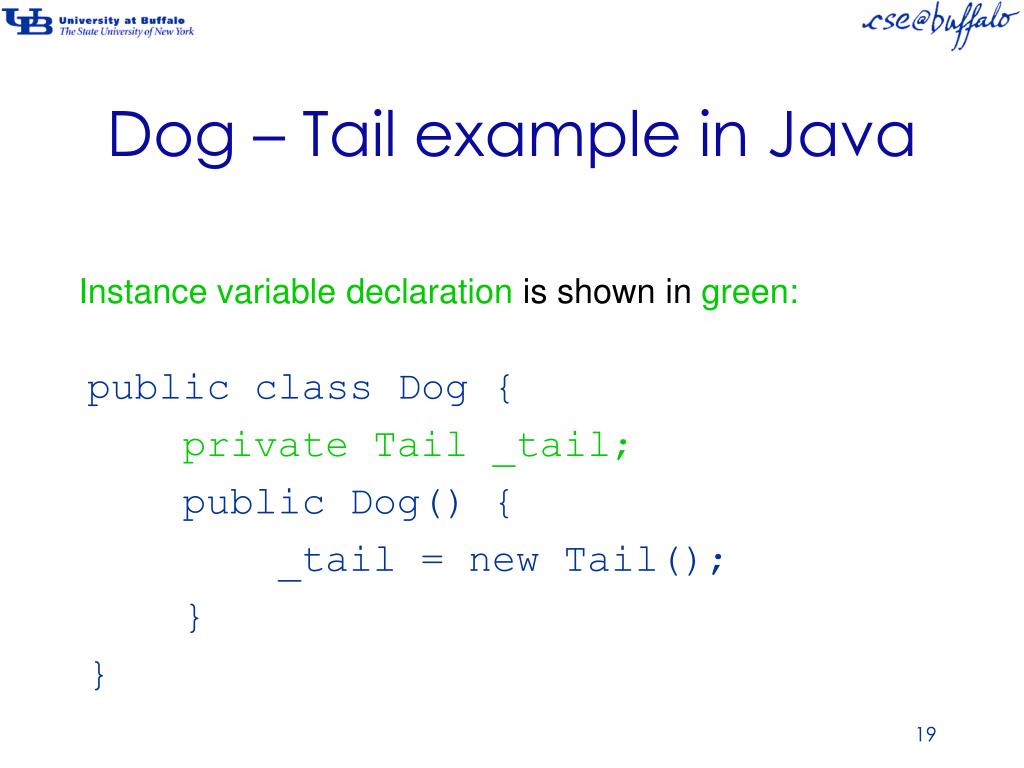 UB University at Buffalo
The State University of New York

cse@buffalo

Dog – Tail example in Java

Instance variable declaration is shown in green:

public class Dog {
    private Tail _tail;
    public Dog() {
        _tail = new Tail();
    }
}

19